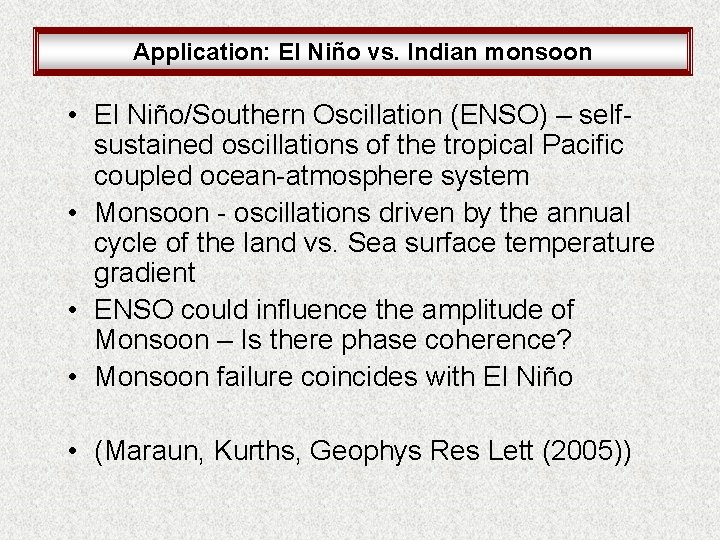 Application: El Niño vs. Indian monsoon

• El Niño/Southern Oscillation (ENSO) – self-sustained oscillations of the tropical Pacific coupled ocean-atmosphere system
• Monsoon - oscillations driven by the annual cycle of the land vs. Sea surface temperature gradient
• ENSO could influence the amplitude of Monsoon – Is there phase coherence?
• Monsoon failure coincides with El Niño

• (Maraun, Kurths, Geophys Res Lett (2005))